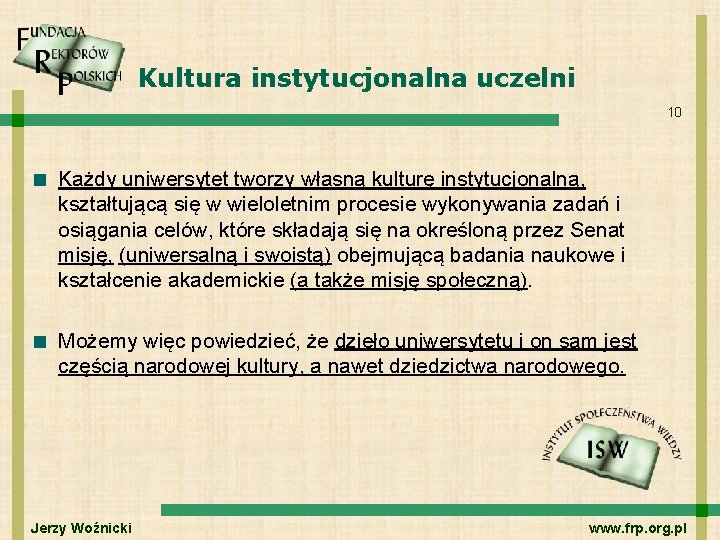 FUNDACJA REKTORÓW POLSKICH

Kultura instytucjonalna uczelni

10

Każdy uniwersytet tworzy własną kulturę instytucjonalną, kształtującą się w wieloletnim procesie wykonywania zadań i osiągania celów, które składają się na określoną przez Senat misję, (uniwersalną i swoistą) obejmującą badania naukowe i kształcenie akademickie (a także misję społeczną).

Możemy więc powiedzieć, że dzieło uniwersytetu i on sam jest częścią narodowej kultury, a nawet dziedzictwa narodowego.

INSTYTUT SPOŁECZEŃSTWA WIEDZY
ISW

Jerzy Woźnicki

www.frp.org.pl